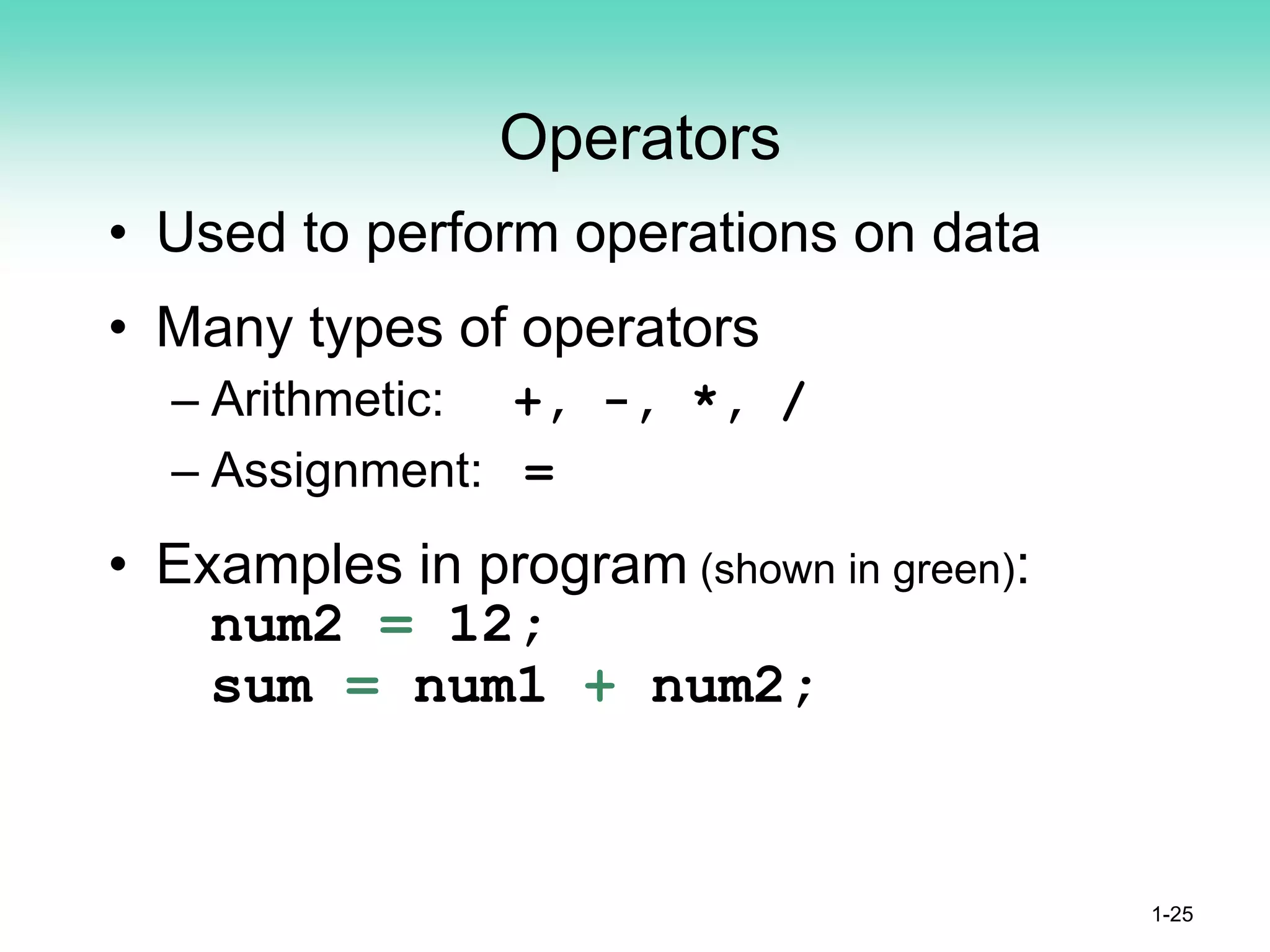 Operators

• Used to perform operations on data

• Many types of operators

– Arithmetic: +, -, *, /

– Assignment: =

• Examples in program (shown in green):

num2 = 12;

sum = num1 + num2;

1-25